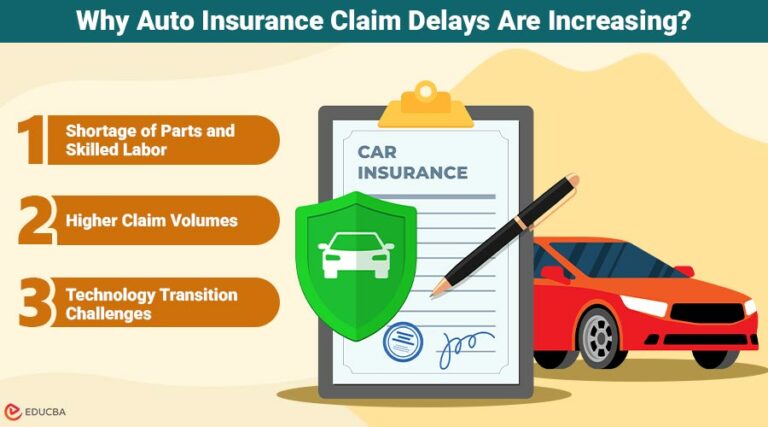 Why Auto Insurance Claim Delays Are Increasing?

1 Shortage of Parts and Skilled Labor

2 Higher Claim Volumes

3 Technology Transition Challenges

CAR INSURANCE

EDUCBA